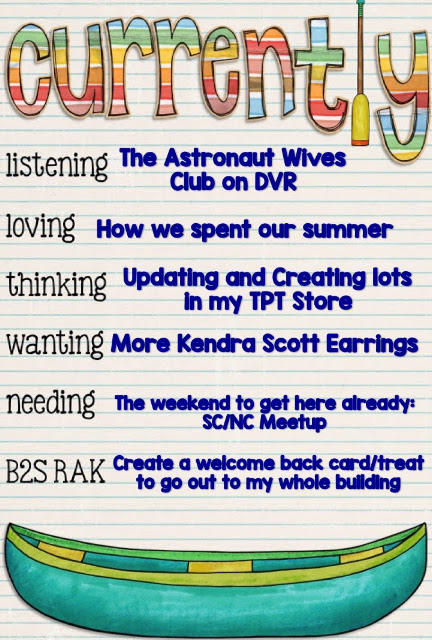 currently

listening The Astronaut Wives Club on DVR

loving How we spent our summer

thinking Updating and Creating lots in my TPT Store

wanting More Kendra Scott Earrings

needing The weekend to get here already: SC/NC Meetup

B2S RAK Create a welcome back card/treat to go out to my whole building